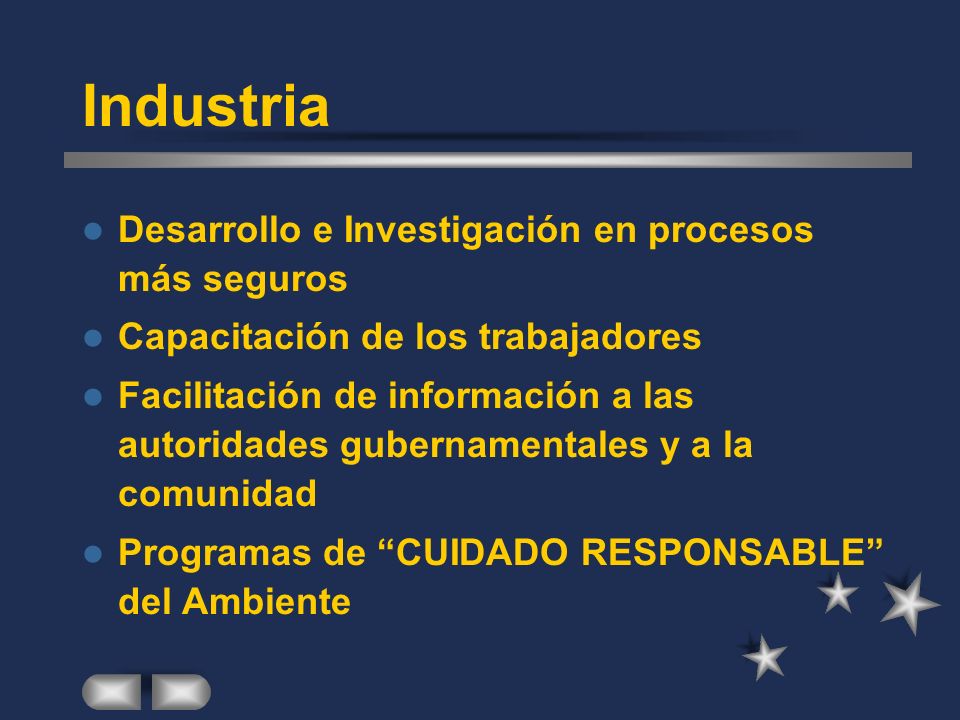 Industria

- Desarrollo e Investigación en procesos más seguros
- Capacitación de los trabajadores
- Facilitación de información a las autoridades gubernamentales y a la comunidad
- Programas de “CUIDADO RESPONSABLE” del Ambiente